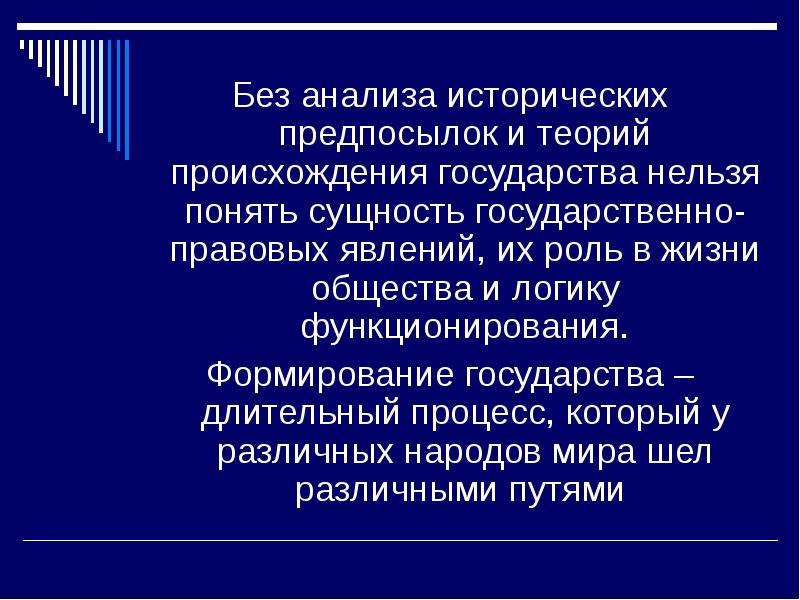 Без анализа исторических предпосылок и теорий происхождения государства нельзя понять сущность государственно-правовых явлений, их роль в жизни общества и логику функционирования.

Формирование государства – длительный процесс, который у различных народов мира шел различными путями